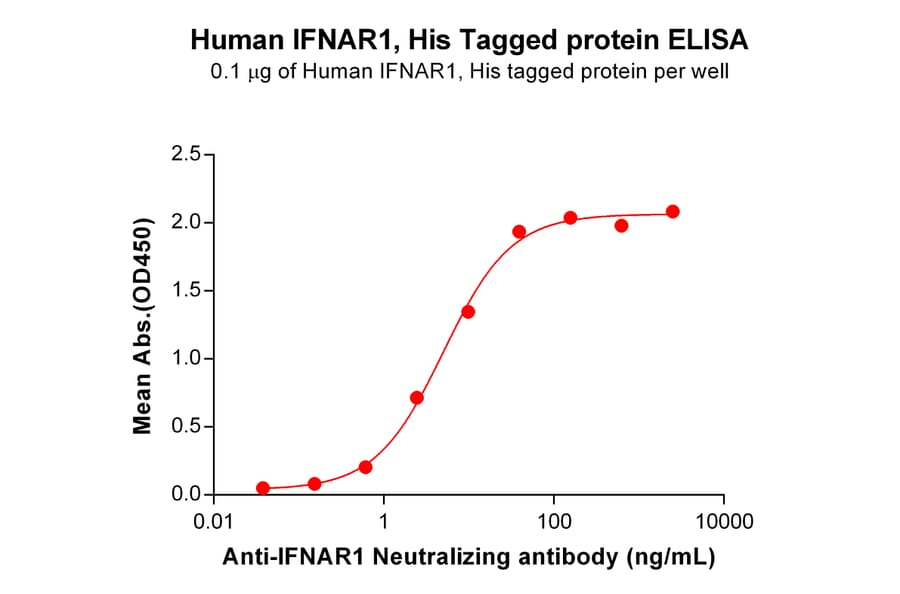 Human IFNAR1, His Tagged protein ELISA
0.1 μg of Human IFNAR1, His tagged protein per well

Mean Abs.(OD450)

2.5
2.0
1.5
1.0
0.5
0.0

0.01
1
100
10000

Anti-IFNAR1 Neutralizing antibody (ng/mL)